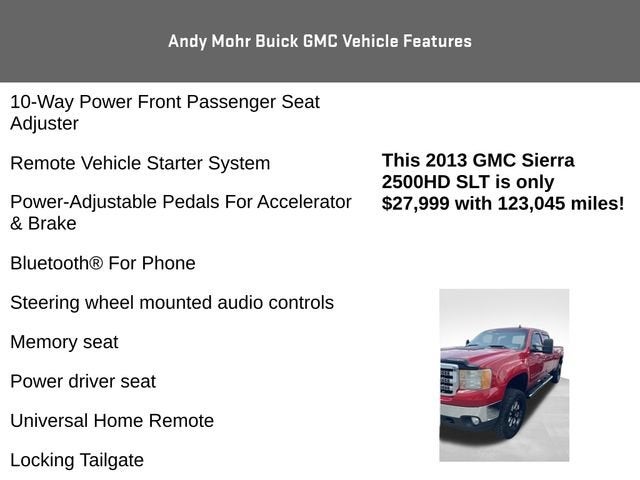 Andy Mohr Buick GMC Vehicle Features

10-Way Power Front Passenger Seat Adjuster

Remote Vehicle Starter System

Power-Adjustable Pedals For Accelerator & Brake

Bluetooth® For Phone

Steering wheel mounted audio controls

Memory seat

Power driver seat

Universal Home Remote

Locking Tailgate

This 2013 GMC Sierra 2500HD SLT is only $27,999 with 123,045 miles!